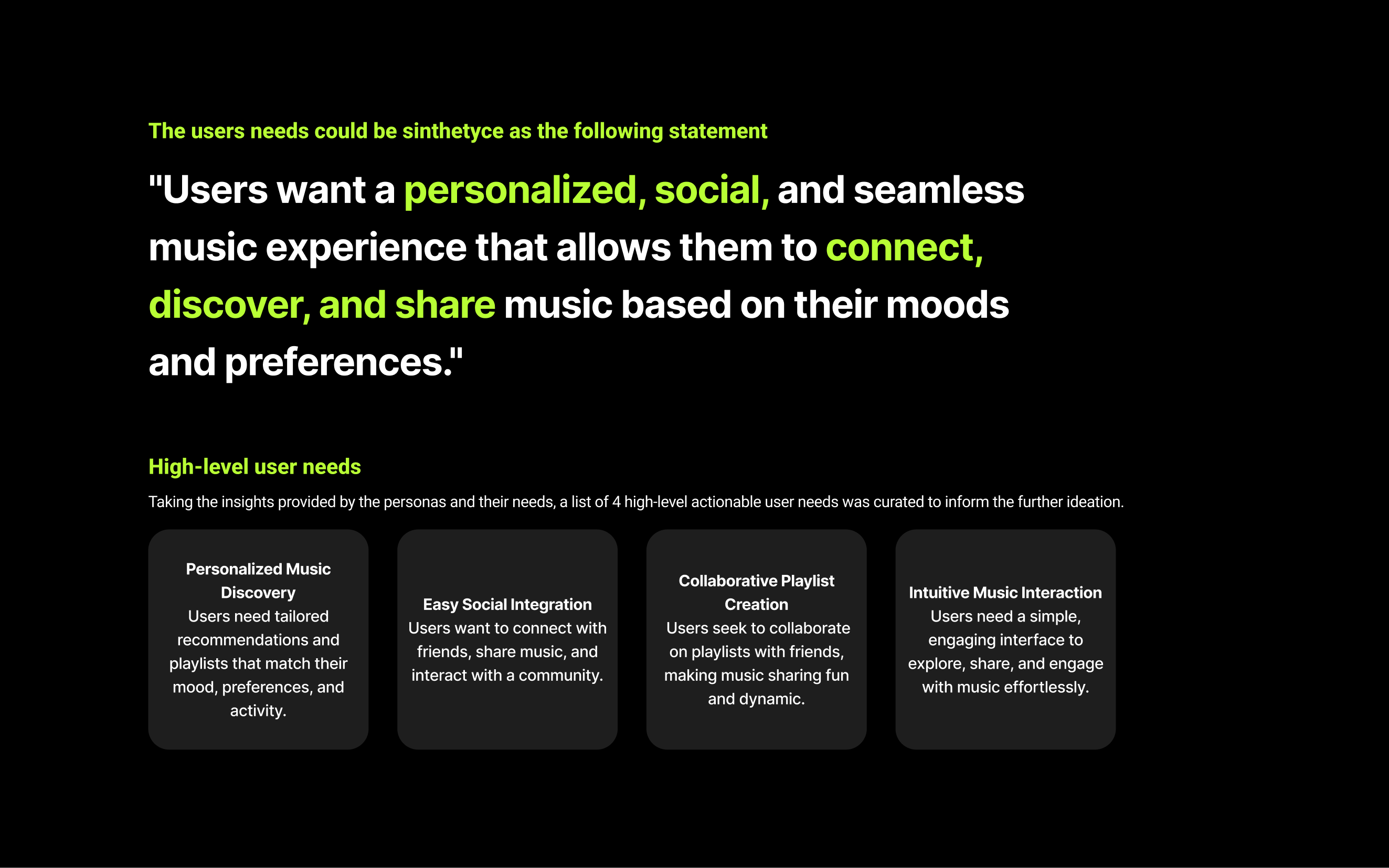 The users needs could be sinthetyce as the following statement

"Users want a personalized, social, and seamless music experience that allows them to connect, discover, and share music based on their moods and preferences."

High-level user needs

Taking the insights provided by the personas and their needs, a list of 4 high-level actionable user needs was curated to inform the further ideation.

Personalized Music Discovery
Users need tailored recommendations and playlists that match their mood, preferences, and activity.

Easy Social Integration
Users want to connect with friends, share music, and interact with a community.

Collaborative Playlist Creation
Users seek to collaborate on playlists with friends, making music sharing fun and dynamic.

Intuitive Music Interaction
Users need a simple, engaging interface to explore, share, and engage with music effortlessly.